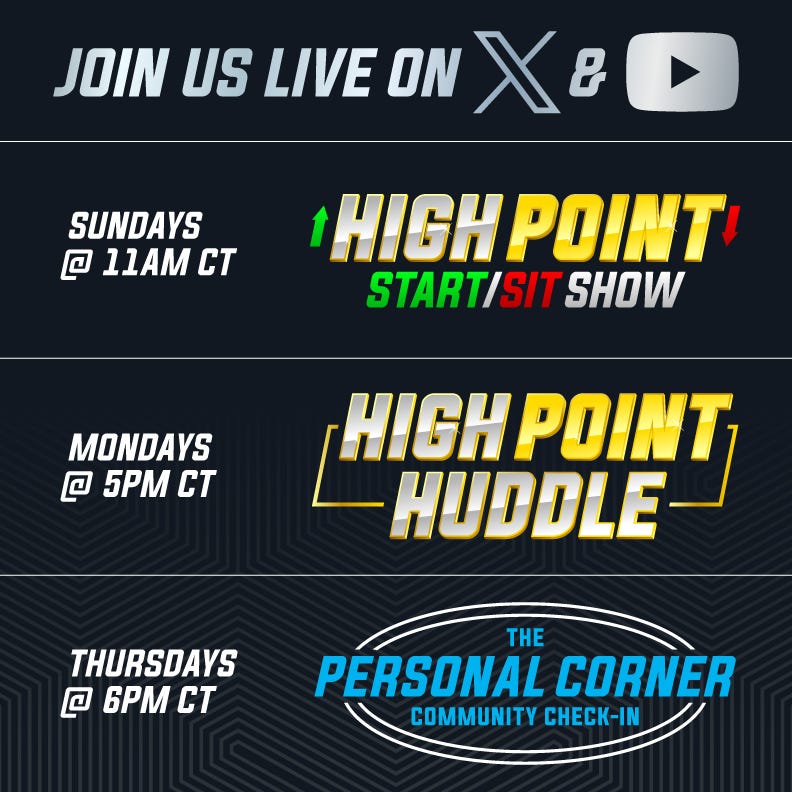 JOIN US LIVE ON X &

SUNDAYS @ 11AM CT

HIGH POINT START/SIT SHOW

MONDAYS @ 5PM CT

HIGH POINT HUDDLE

THURSDAYS @ 6PM CT

THE PERSONAL CORNER COMMUNITY CHECK-IN